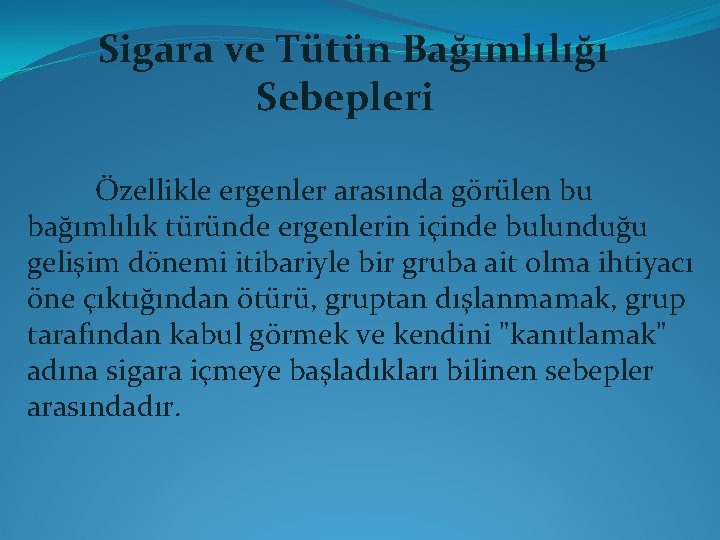 Sigara ve Tütün Bağımlılığı Sebepleri

Özellikle ergenler arasında görülen bu bağımlılık türünde ergenlerin içinde bulunduğu gelişim dönemi itibariyle bir gruba ait olma ihtiyacı öne çıktığından ötürü, gruptan dışlanmamak, grup tarafından kabul görmek ve kendini "kanıtlamak" adına sigara içmeye başladıkları bilinen sebepler arasındadır.